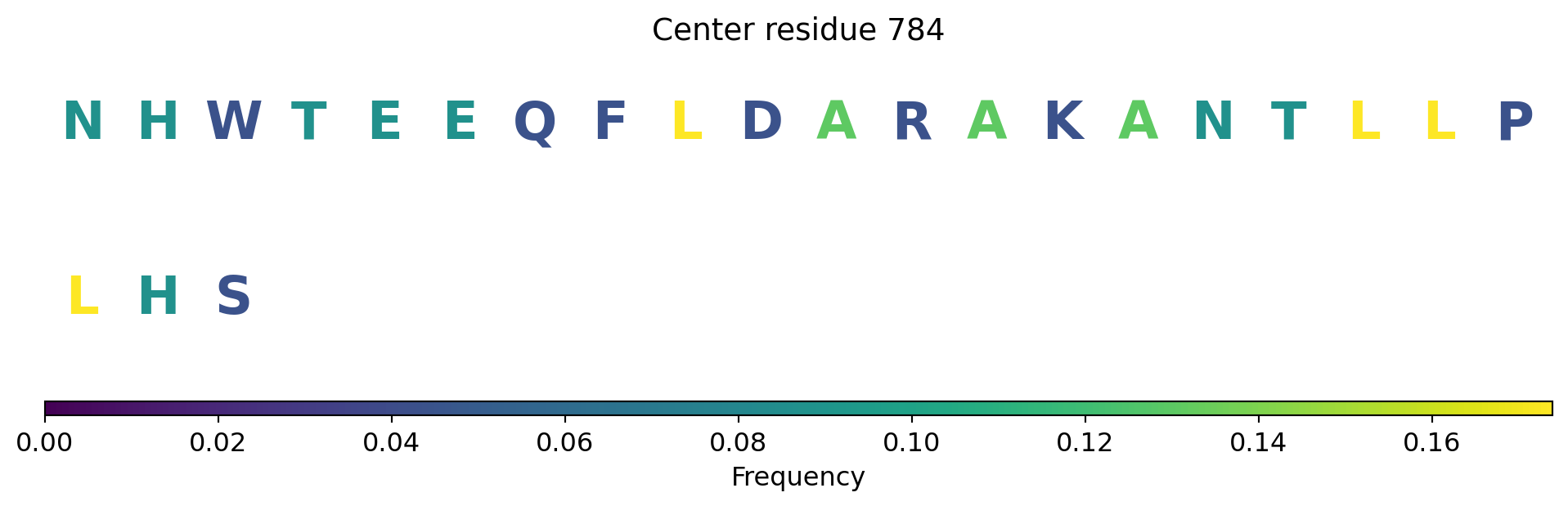 Center residue 784

N H W T E E Q F L D A R A K A N T L L P

L H S

0.00 0.02 0.04 0.06 0.08 0.10 0.12 0.14 0.16

Frequency